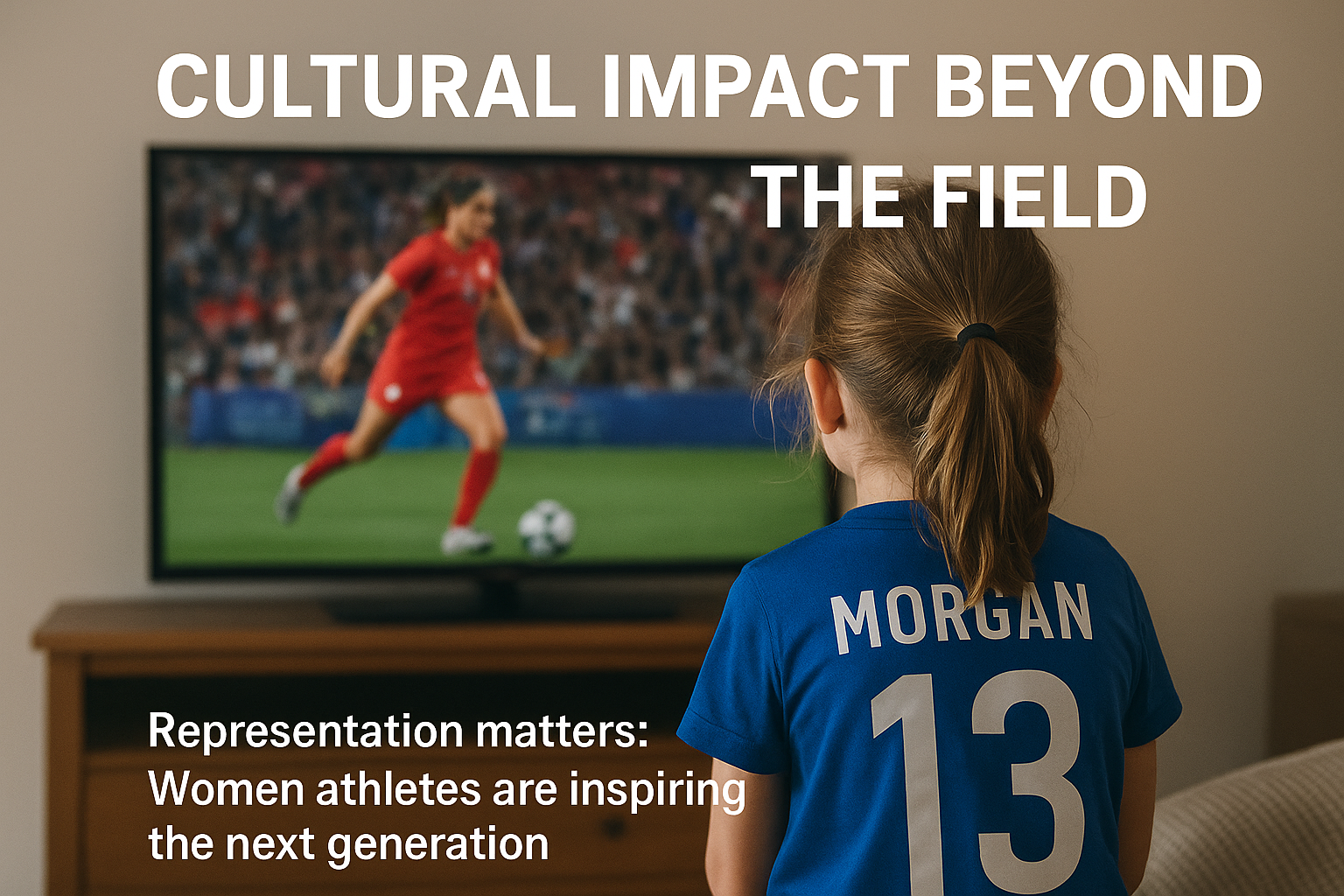 CULTURAL IMPACT BEYOND THE FIELD

MORGAN
13

Representation matters: Women athletes are inspiring the next generation